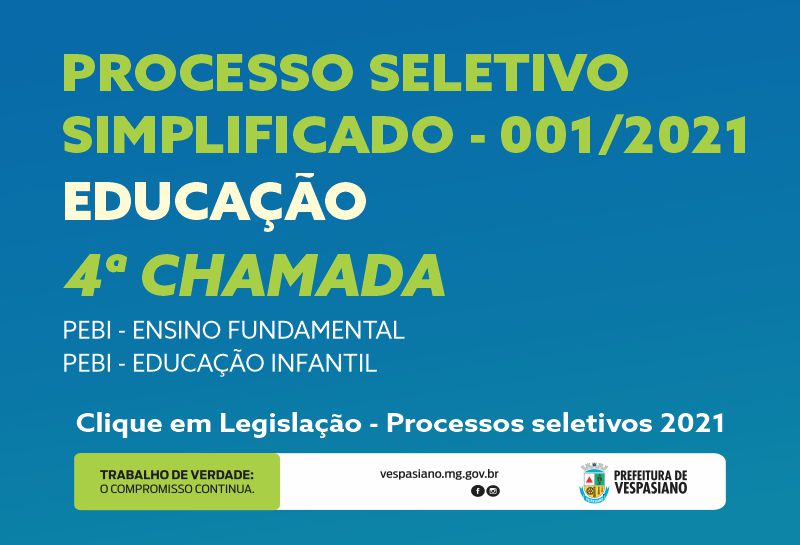 PROCESSO SELETIVO SIMPLIFICADO - 001/2021

EDUCAÇÃO

4ª CHAMADA

PEBI - ENSINO FUNDAMENTAL
PEBI - EDUCAÇÃO INFANTIL

Clique em Legislação - Processos seletivos 2021

TRABALHO DE VERDADE:
O COMPROMISSO CONTINUA.

vespasiano.mg.gov.br

PREFEITURA DE VESPASIANO